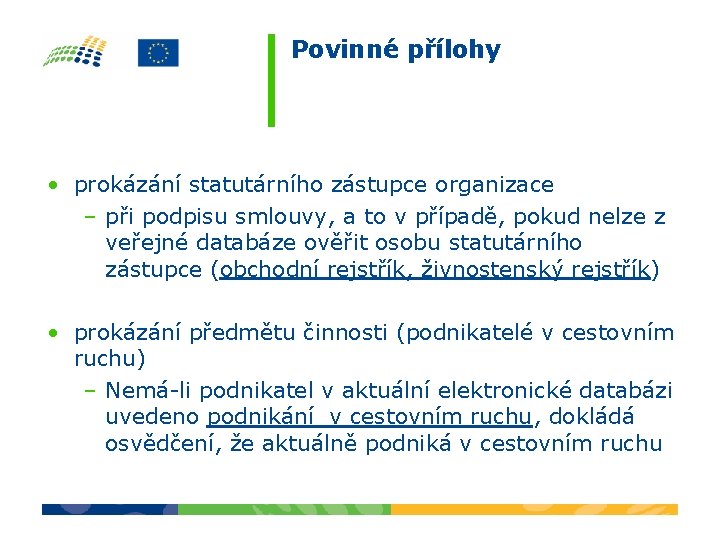 Povinné přílohy

• prokázání statutárního zástupce organizace
  – při podpisu smlouvy, a to v případě, pokud nelze z veřejné databáze ověřit osobu statutárního zástupce (obchodní rejstřík, živnostenský rejstřík)

• prokázání předmětu činnosti (podnikatelé v cestovním ruchu)
  – Nemá-li podnikatel v aktuální elektronické databázi uvedeno podnikání v cestovním ruchu, dokládá osvědčení, že aktuálně podniká v cestovním ruchu